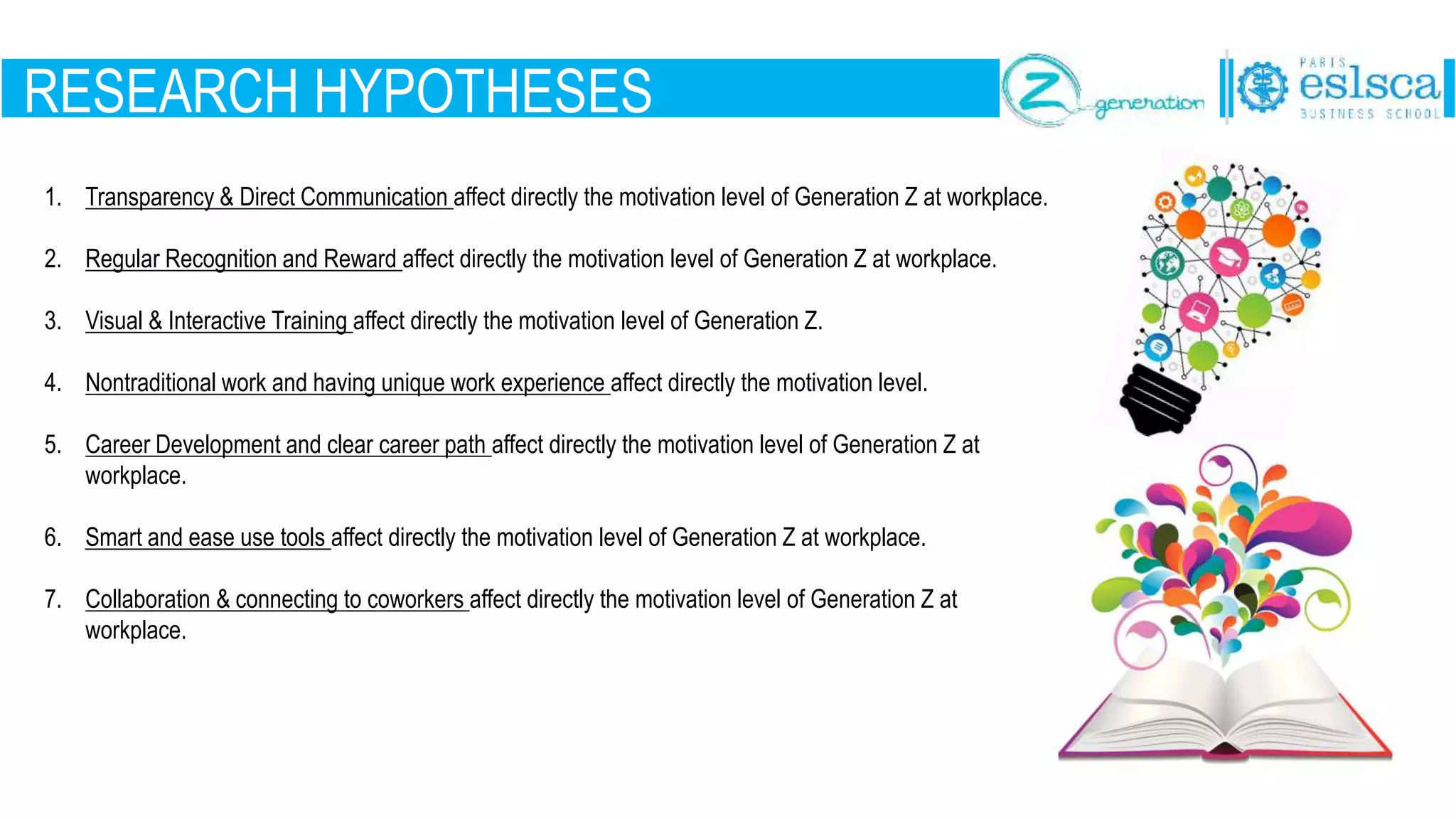 RESEARCH HYPOTHESES

Z generation

PARIS eslsca BUSINESS SCHOOL

1. Transparency & Direct Communication affect directly the motivation level of Generation Z at workplace.

2. Regular Recognition and Reward affect directly the motivation level of Generation Z at workplace.

3. Visual & Interactive Training affect directly the motivation level of Generation Z.

4. Nontraditional work and having unique work experience affect directly the motivation level.

5. Career Development and clear career path affect directly the motivation level of Generation Z at workplace.

6. Smart and ease use tools affect directly the motivation level of Generation Z at workplace.

7. Collaboration & connecting to coworkers affect directly the motivation level of Generation Z at workplace.